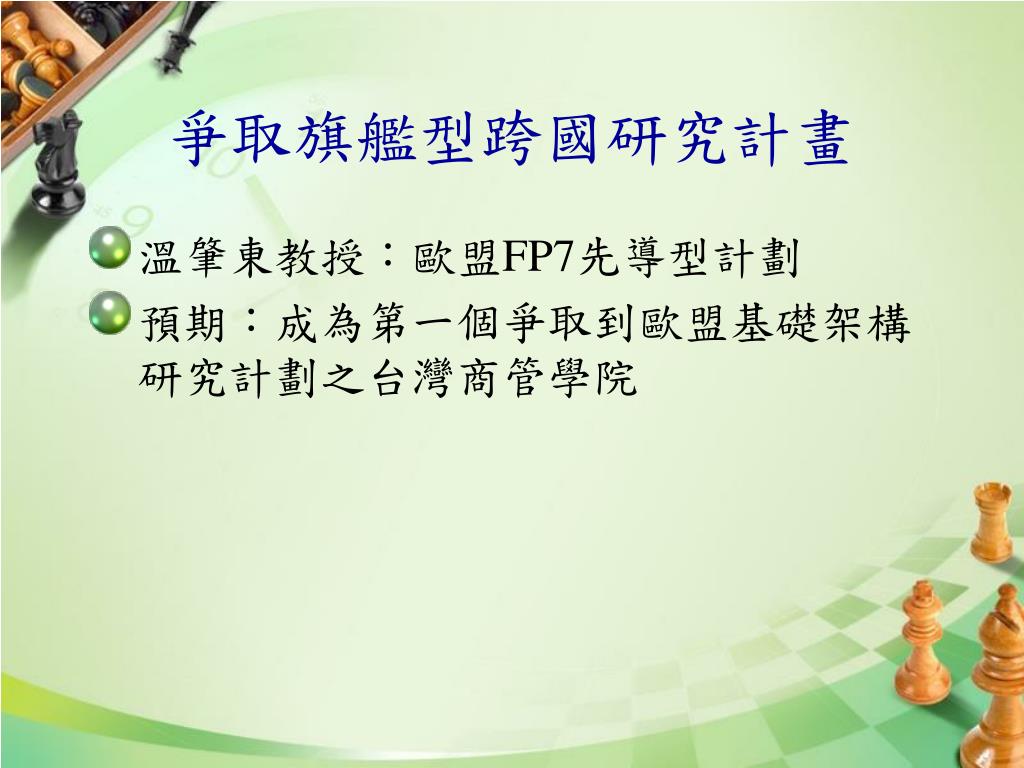 爭取旗艦型跨國研究計畫

溫肇東教授：歐盟FP7先導型計劃

預期：成為第一個爭取到歐盟基礎架構研究計劃之台灣商管學院